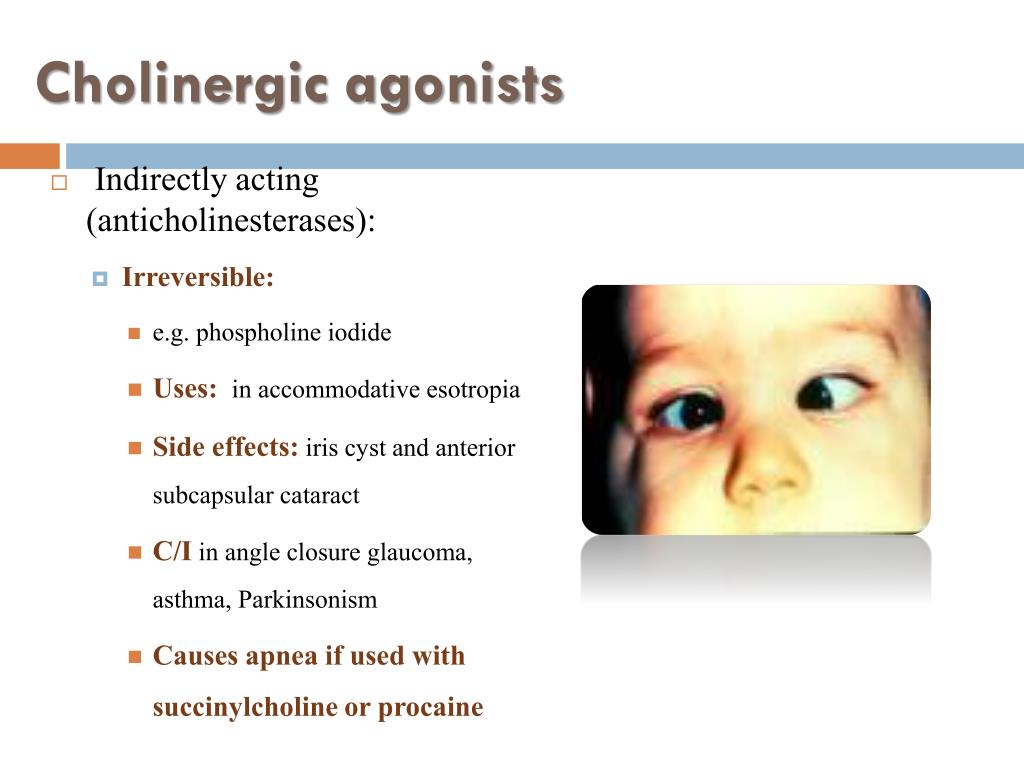 Cholinergic agonists

Indirectly acting (anticholinesterases):

Irreversible:

e.g. phospholine iodide

Uses: in accommodative esotropia

Side effects: iris cyst and anterior subcapsular cataract

C/I in angle closure glaucoma, asthma, Parkinsonism

Causes apnea if used with succinylcholine or procaine